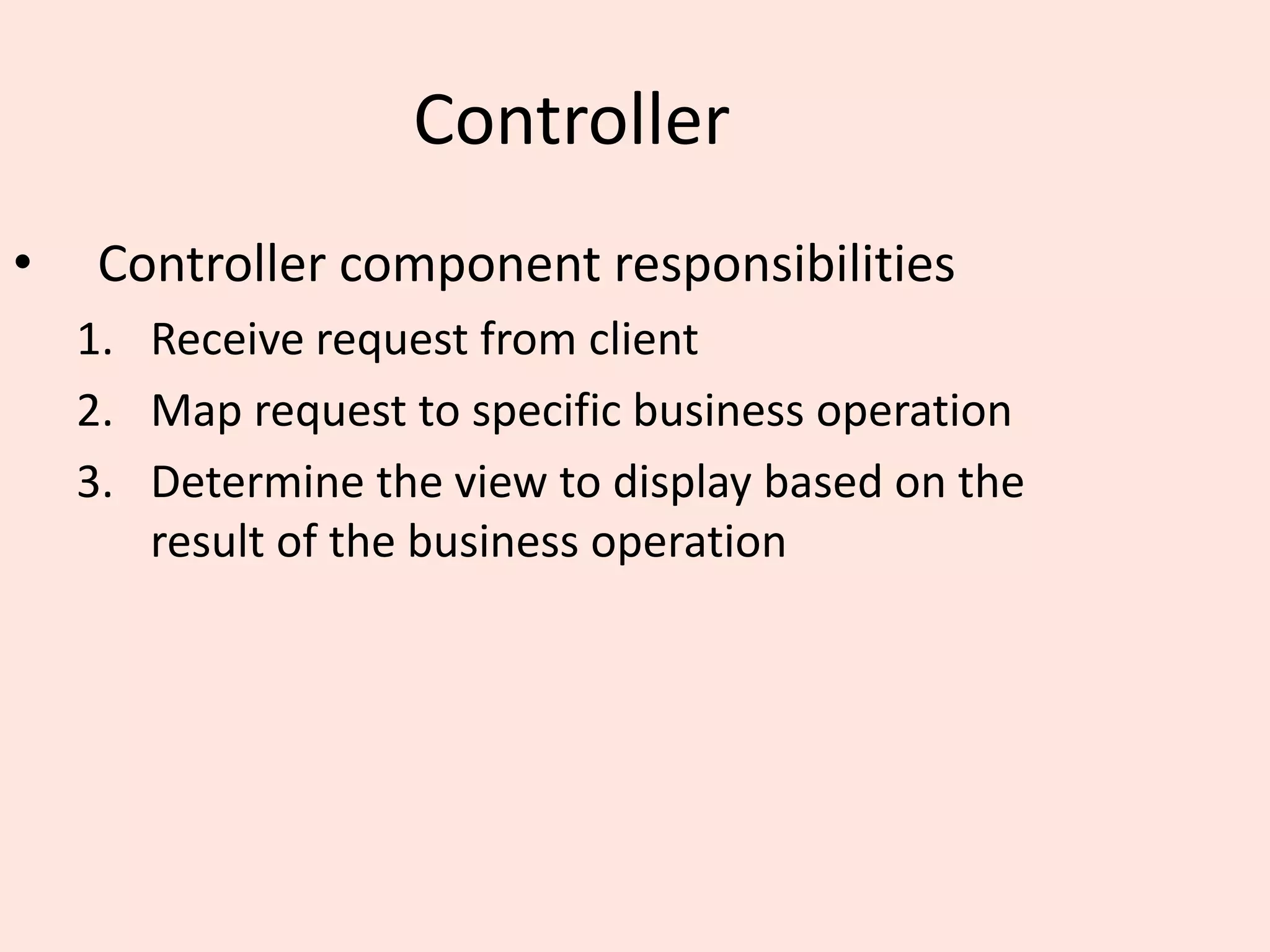 Controller

• Controller component responsibilities
1. Receive request from client
2. Map request to specific business operation
3. Determine the view to display based on the result of the business operation